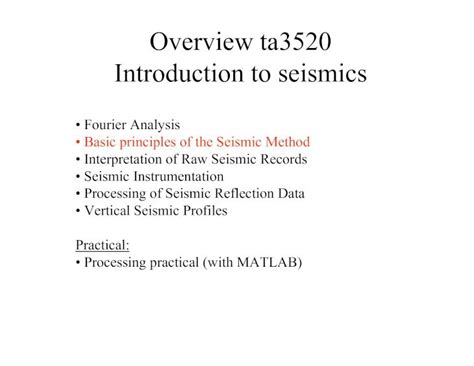 Overview ta3520
Introduction to seismics

• Fourier Analysis
• Basic principles of the Seismic Method
• Interpretation of Raw Seismic Records
• Seismic Instrumentation
• Processing of Seismic Reflection Data
• Vertical Seismic Profiles

Practical:
• Processing practical (with MATLAB)